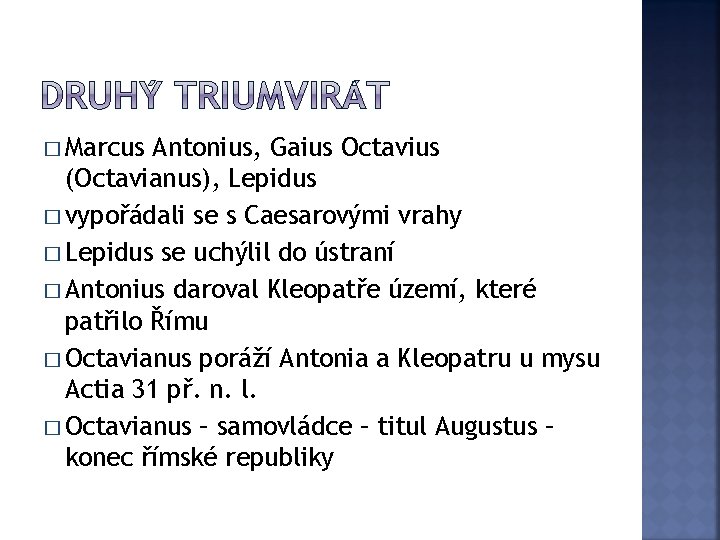 DRUHÝ TRIUMVIRÁT

□ Marcus Antonius, Gaius Octavius (Octavianus), Lepidus

□ vypořádali se s Caesarovými vrahy

□ Lepidus se uchýlil do ústraní

□ Antonius daroval Kleopatře území, které patřilo Římu

□ Octavianus poráží Antonia a Kleopatru u mysu Actia 31 př. n. l.

□ Octavianus – samovládce – titul Augustus – konec římské republiky